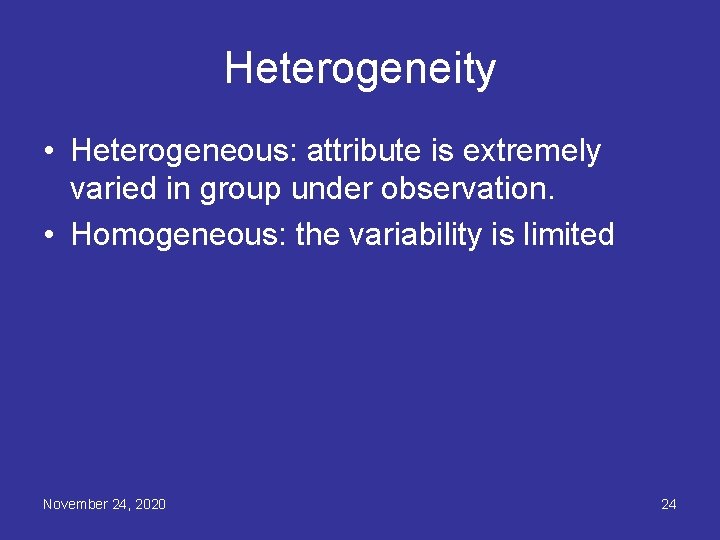 Heterogeneity

• Heterogeneous: attribute is extremely varied in group under observation.
• Homogeneous: the variability is limited

November 24, 2020

24